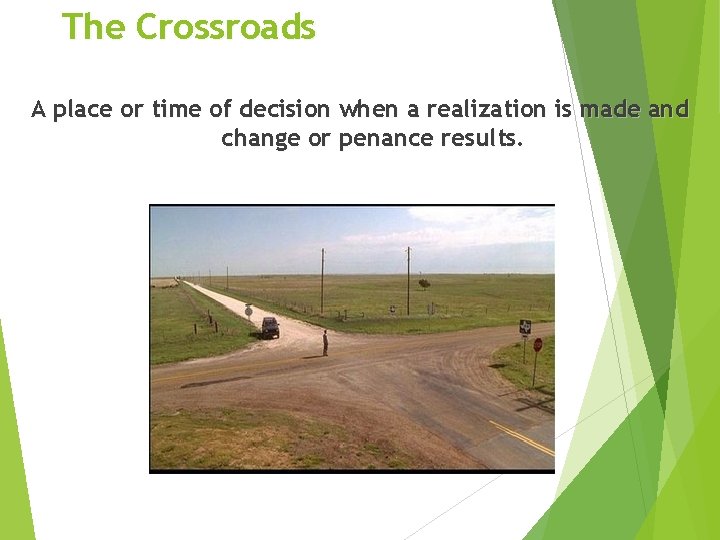 The Crossroads

A place or time of decision when a realization is made and change or penance results.